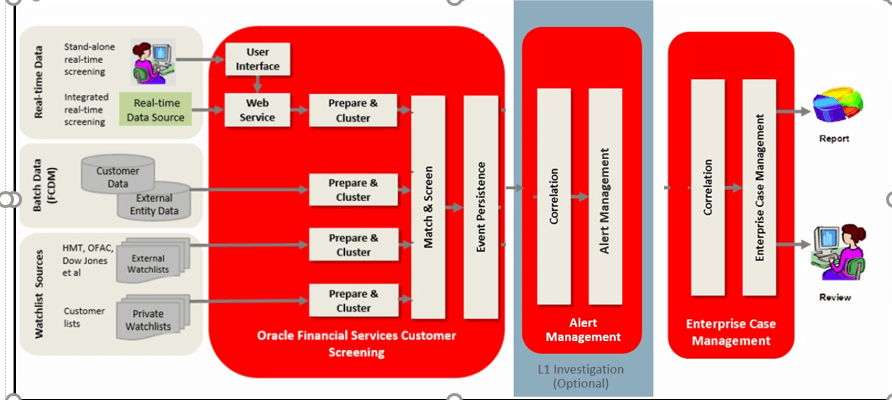 Real-time Data

Stand-alone real-time screening

Integrated real-time screening

Real-time Data Source

Batch Data (FCDM)

Customer Data

External Entity Data

Watchlist Sources

HMT, OFAC, Dow Jones et al

External Watchlists

Customer lists

Private Watchlists

User Interface

Web Service

Prepare & Cluster

Prepare & Cluster

Prepare & Cluster

Prepare & Cluster

Match & Screen

Event Persistence

Oracle Financial Services Customer Screening

Correlation

Alert Management

Alert Management

L1 Investigation (Optional)

Correlation

Enterprise Case Management

Enterprise Case Management

Report

Review